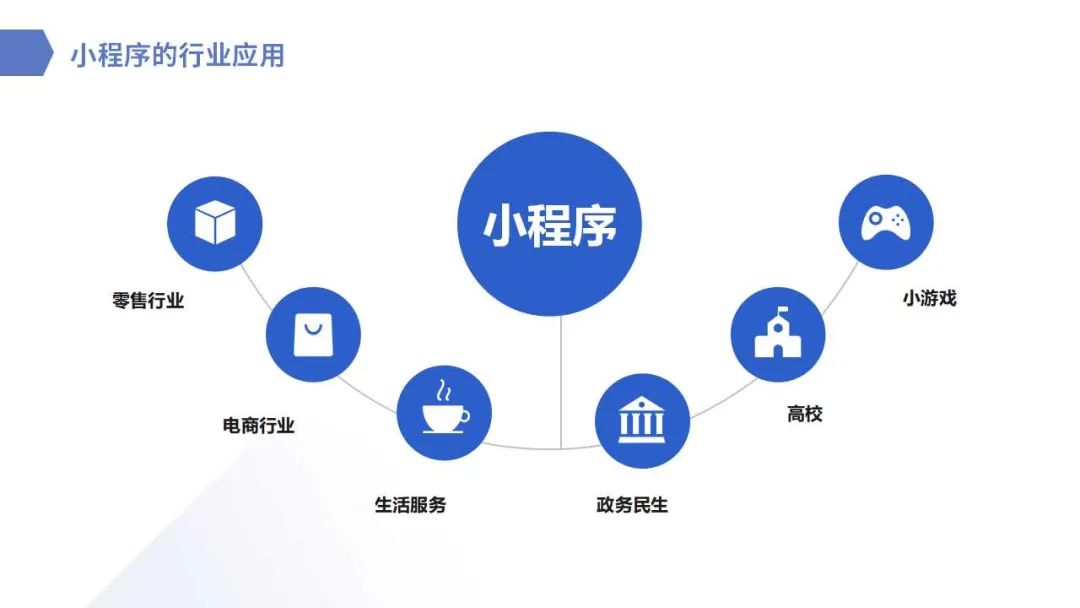 小程序的行业应用

小程序

零售行业

电商行业

生活服务

政务民生

高校

小游戏